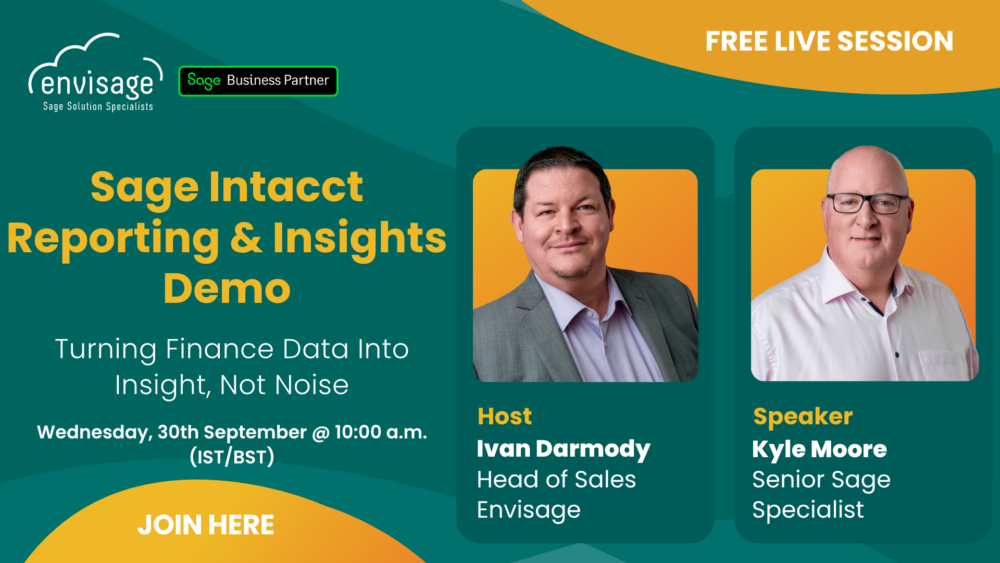 envisage
Sage Solution Specialists

Sage Business Partner

FREE LIVE SESSION

Sage Intacct Reporting & Insights Demo

Turning Finance Data Into Insight, Not Noise

Wednesday, 30th September @ 10:00 a.m. (IST/BST)

JOIN HERE

Host
Ivan Darmody
Head of Sales
Envisage

Speaker
Kyle Moore
Senior Sage Specialist